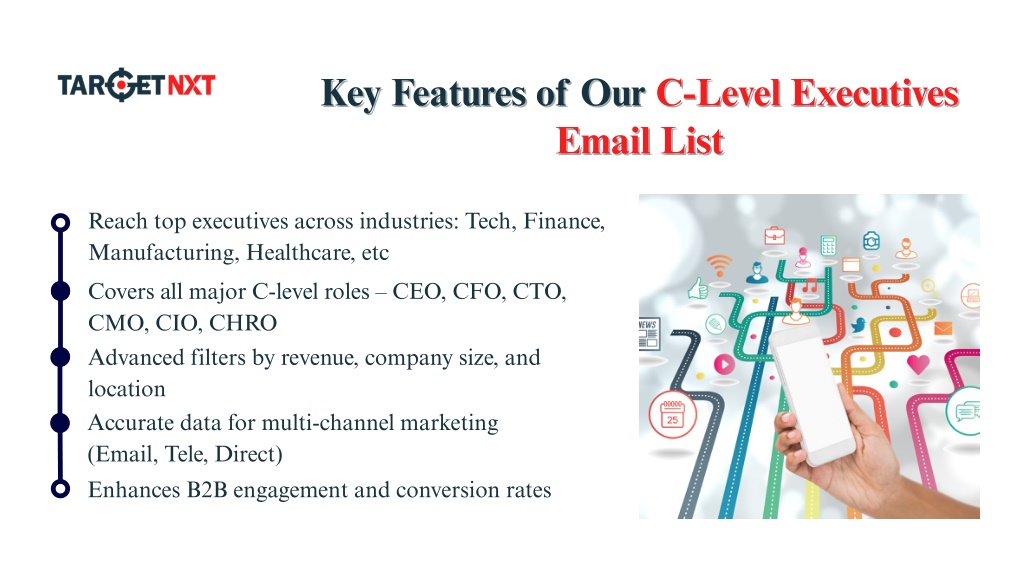 TARGETNXT

Key Features of Our C-Level Executives Email List

Reach top executives across industries: Tech, Finance, Manufacturing, Healthcare, etc

Covers all major C-level roles – CEO, CFO, CTO, CMO, CIO, CHRO

Advanced filters by revenue, company size, and location

Accurate data for multi-channel marketing (Email, Tele, Direct)

Enhances B2B engagement and conversion rates

NEWS

25